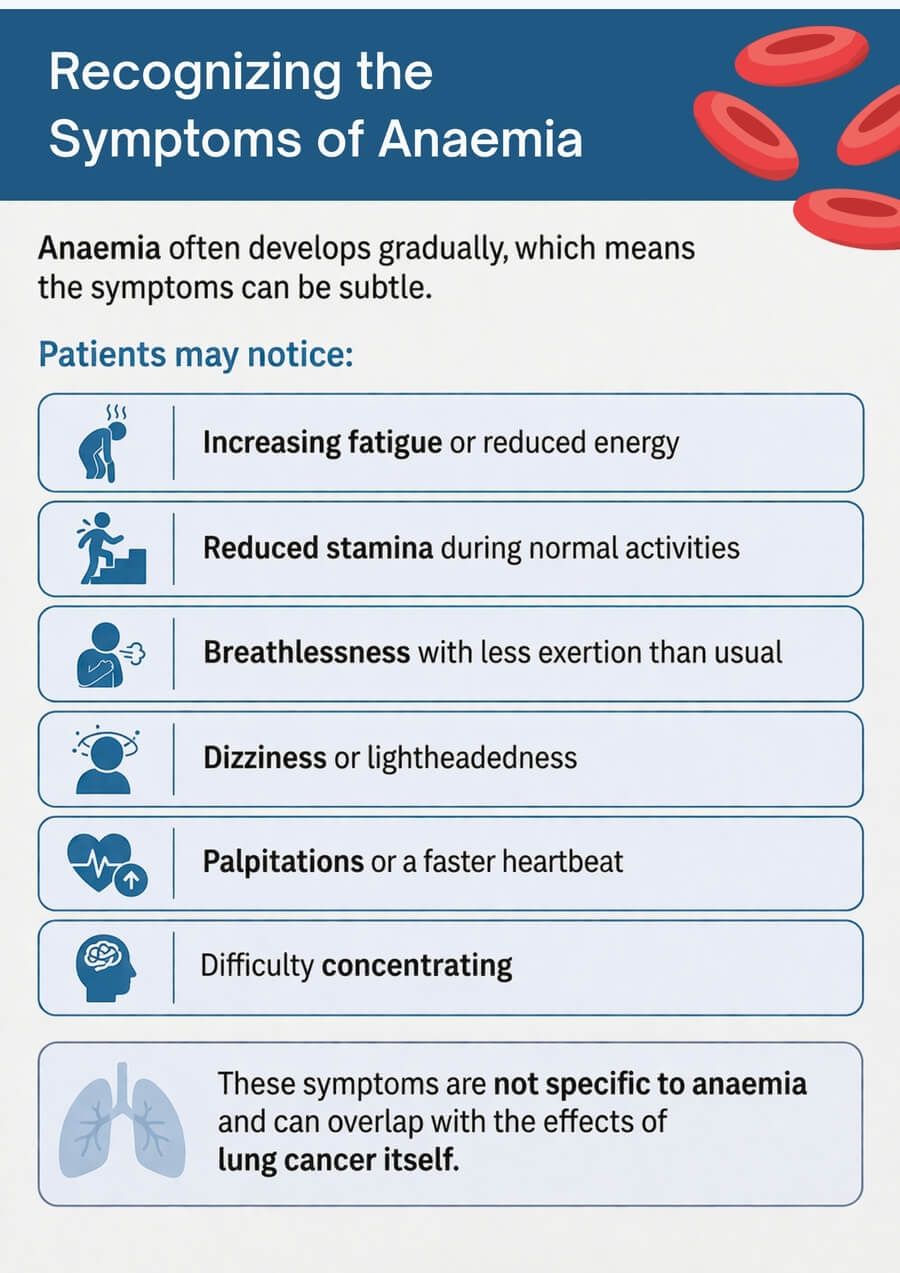 Recognizing the Symptoms of Anaemia

Anaemia often develops gradually, which means the symptoms can be subtle.

Patients may notice:

Increasing fatigue or reduced energy

Reduced stamina during normal activities

Breathlessness with less exertion than usual

Dizziness or lightheadedness

Palpitations or a faster heartbeat

Difficulty concentrating

These symptoms are not specific to anaemia and can overlap with the effects of lung cancer itself.